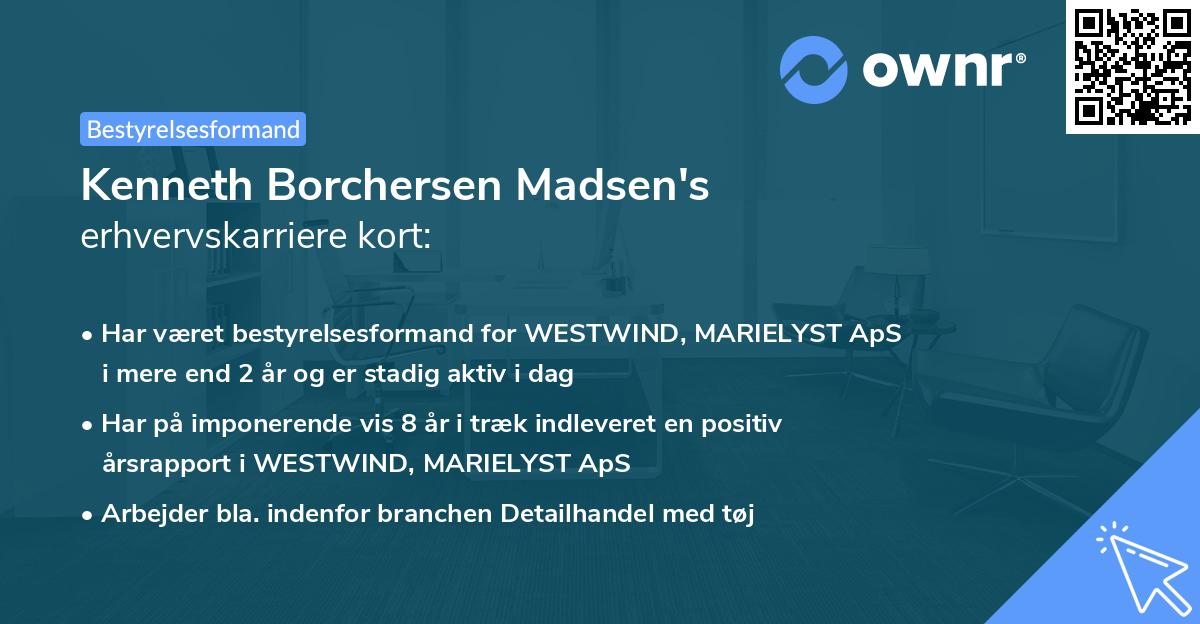 ownr®

Bestyrelsesformand

Kenneth Borchersen Madsen's
erhvervskarriere kort:

• Har været bestyrelsesformand for WESTWIND, MARIELYST ApS i mere end 2 år og er stadig aktiv i dag

• Har på imponerende vis 8 år i træk indleveret en positiv årsrapport i WESTWIND, MARIELYST ApS

• Arbejder bla. indenfor branchen Detailhandel med tøj